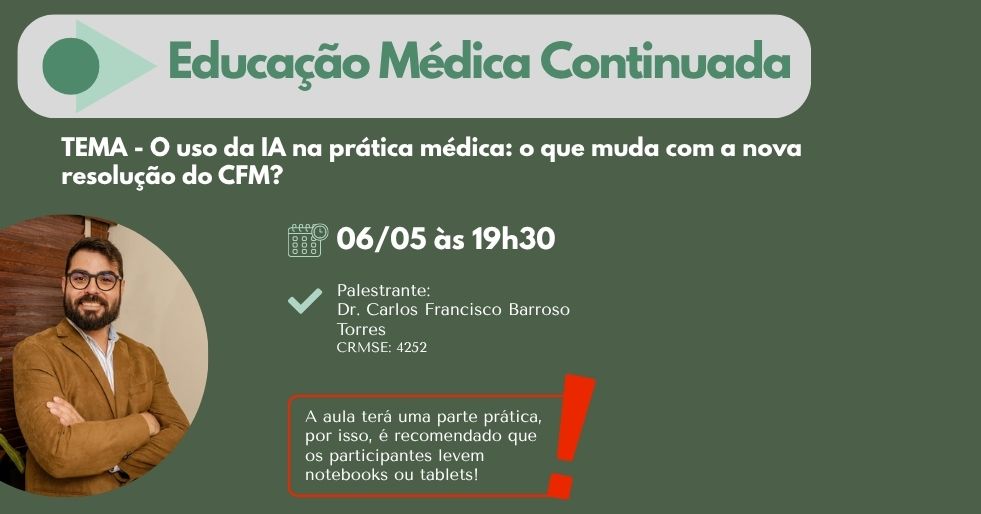 Educação Médica Continuada

TEMA - O uso da IA na prática médica: o que muda com a nova resolução do CFM?

06/05 às 19h30

Palestrante:
Dr. Carlos Francisco Barroso Torres
CRMSE: 4252

A aula terá uma parte prática, por isso, é recomendado que os participantes levem notebooks ou tablets!